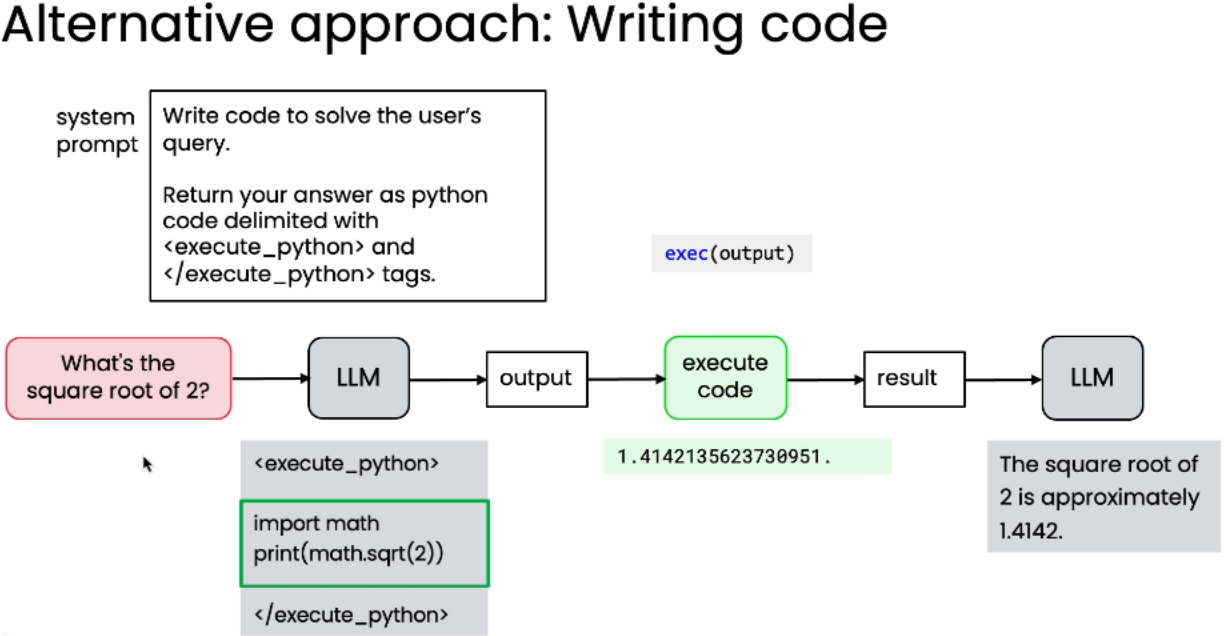 Alternative approach: Writing code

system prompt

Write code to solve the user's query.

Return your answer as python code delimited with <execute_python> and </execute_python> tags.

exec(output)

What's the square root of 2?

LLM

output

execute code

result

LLM

<execute_python>

import math
print(math.sqrt(2))

</execute_python>

1.4142135623730951.

The square root of 2 is approximately 1.4142.